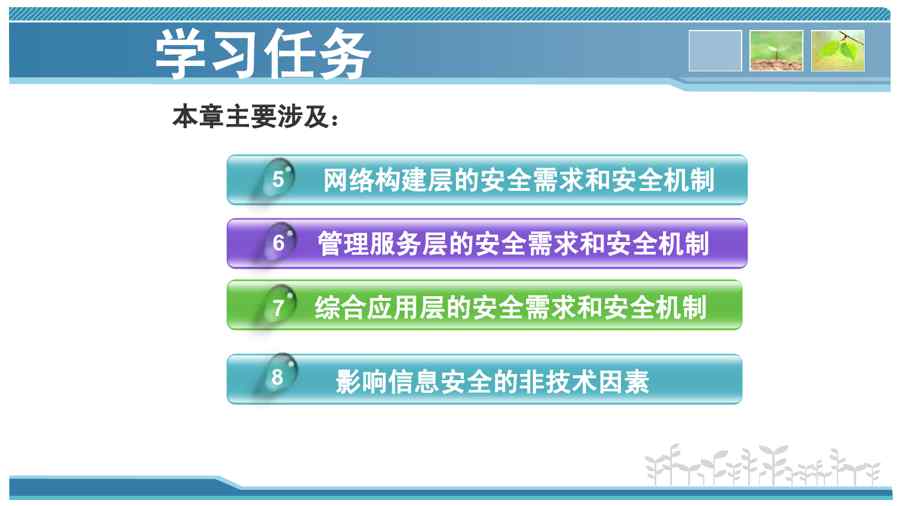 学习任务

本章主要涉及：

5 网络构建层的安全需求和安全机制

6 管理服务层的安全需求和安全机制

7 综合应用层的安全需求和安全机制

8 影响信息安全的非技术因素